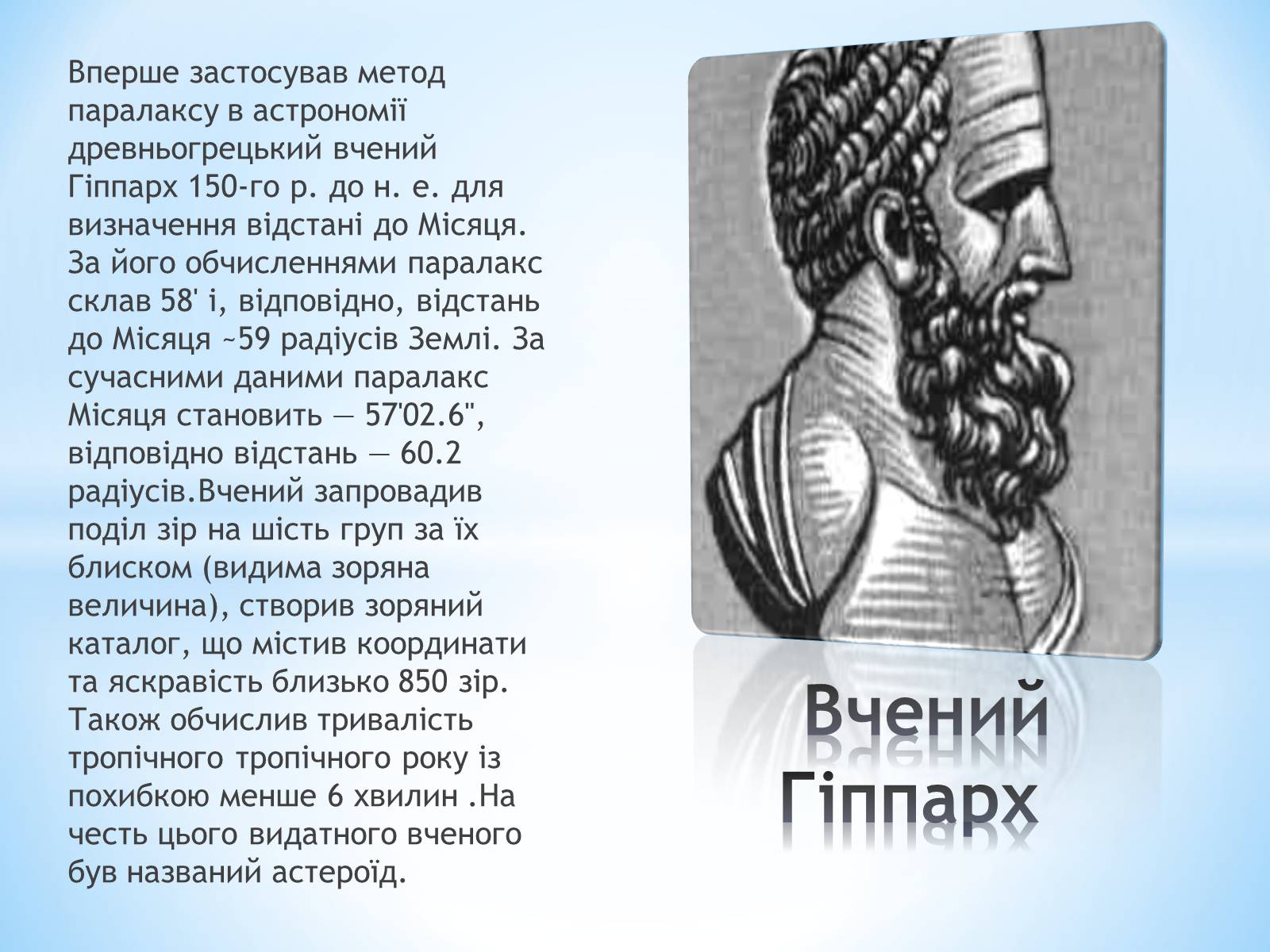 Вперше застосував метод паралаксу в астрономії древньогрецький вчений Гіппарх 150-го р. до н. е. для визначення відстані до Місяця. За його обчисленнями паралакс склав 58' і, відповідно, відстань до Місяця ~59 радіусів Землі. За сучасними даними паралакс Місяця становить — 57'02.6", відповідно відстань — 60.2 радіусів.Вчений запровадив поділ зір на шість груп за їх блиском (видима зоряна величина), створив зоряний каталог, що містив координати та яскравість близько 850 зір. Також обчислив тривалість тропічного тропічного року із похибкою менше 6 хвилин .На честь цього видатного вченого був названий астероїд.

Вчений Гіппарх